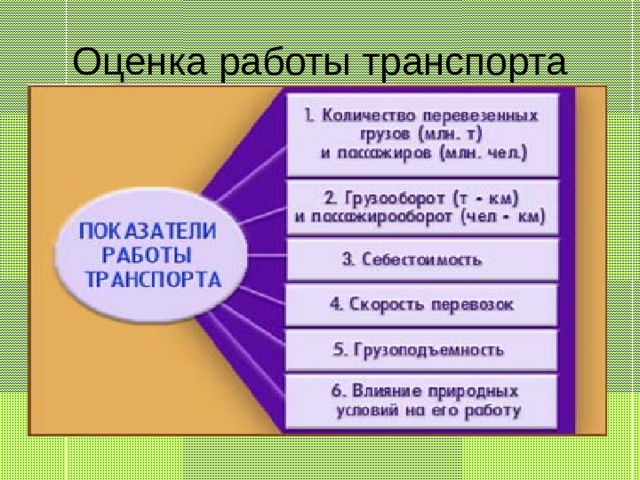 Оценка работы транспорта

ПОКАЗАТЕЛИ РАБОТЫ ТРАНСПОРТА

1. Количество перевезенных грузов (млн. т) и пассажиров (млн. чел.)

2. Грузооборот (т - км) и пассажирооборот (чел - км)

3. Себестоимость

4. Скорость перевозок

5. Грузоподъемность

6. Влияние природных условий на его работу